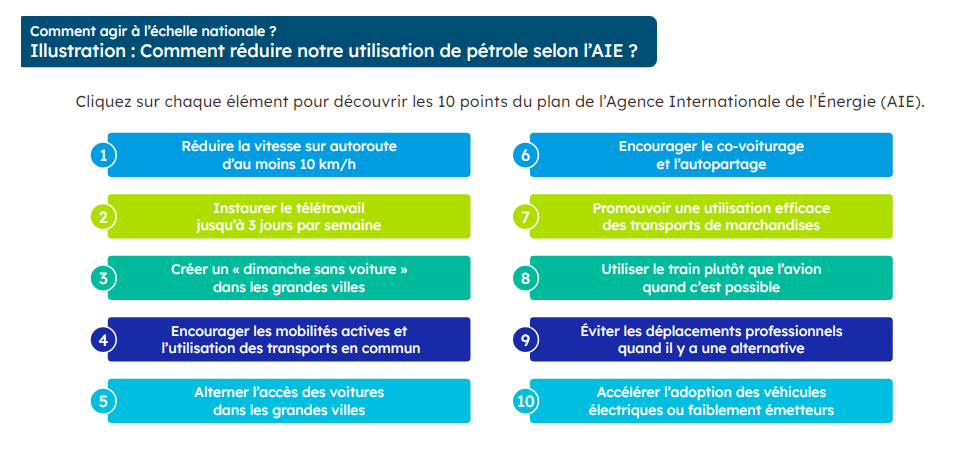 Comment agir à l'échelle nationale ?
Illustration : Comment réduire notre utilisation de pétrole selon l'AIE ?

Cliquez sur chaque élément pour découvrir les 10 points du plan de l'Agence Internationale de l'Énergie (AIE).

1 Réduire la vitesse sur autoroute d'au moins 10 km/h

2 Instaurer le télétravail jusqu'à 3 jours par semaine

3 Créer un « dimanche sans voiture » dans les grandes villes

4 Encourager les mobilités actives et l'utilisation des transports en commun

5 Alterner l'accès des voitures dans les grandes villes

6 Encourager le co-voiturage et l'autopartage

7 Promouvoir une utilisation efficace des transports de marchandises

8 Utiliser le train plutôt que l'avion quand c'est possible

9 Éviter les déplacements professionnels quand il y a une alternative

10 Accélérer l'adoption des véhicules électriques ou faiblement émetteurs